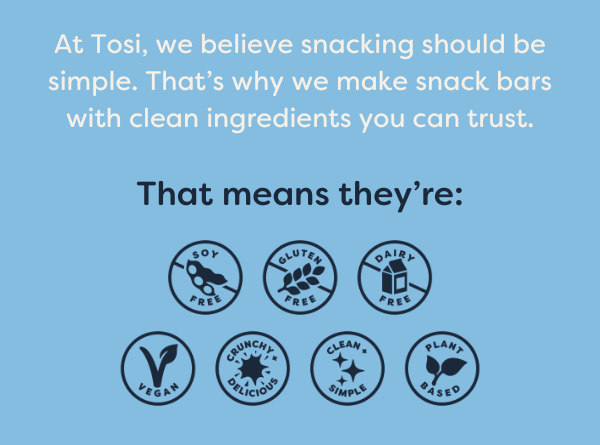 At Tosi, we believe snacking should be simple. That's why we make snack bars with clean ingredients you can trust.

That means they're:

SOY FREE

GLUTEN FREE

DAIRY FREE

VEGAN

CRUNCHY + DELICIOUS

CLEAN + SIMPLE

PLANT BASED